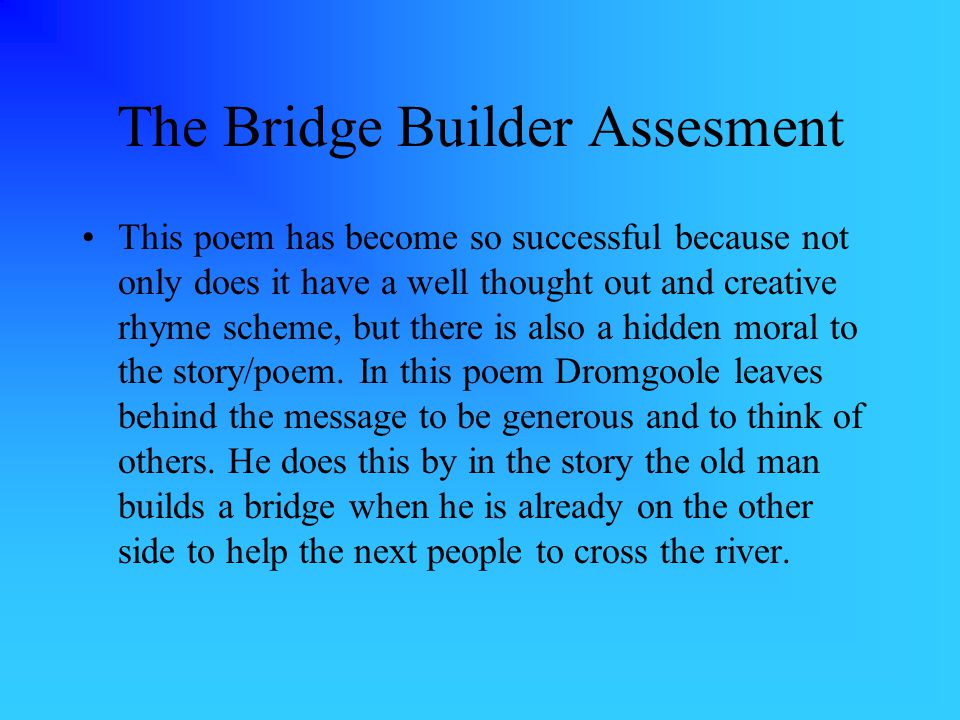 The Bridge Builder Assesment

• This poem has become so successful because not only does it have a well thought out and creative rhyme scheme, but there is also a hidden moral to the story/poem. In this poem Dromgoole leaves behind the message to be generous and to think of others. He does this by in the story the old man builds a bridge when he is already on the other side to help the next people to cross the river.